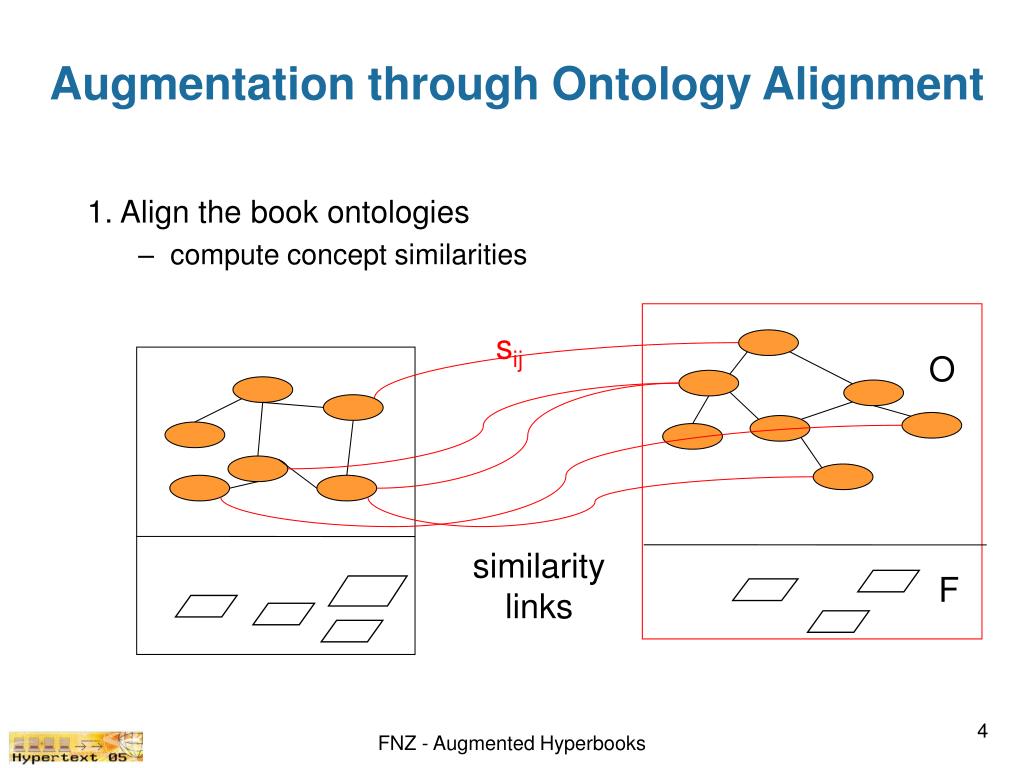 Augmentation through Ontology Alignment

1. Align the book ontologies

– compute concept similarities

$s_{ij}$

O

similarity links

F

Hypertext 05

FNZ - Augmented Hyperbooks

4